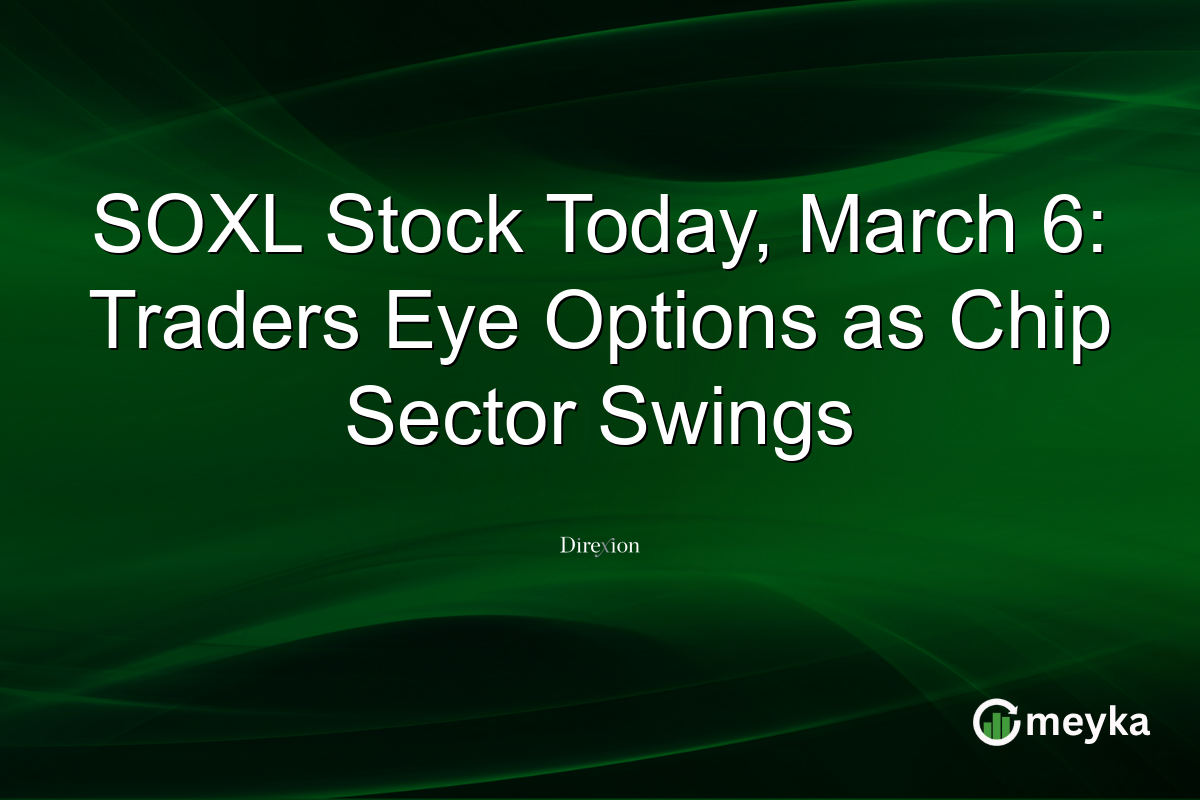 SOXL Stock Today, March 6: Traders Eye Options as Chip Sector Swings

Direxion

meyka